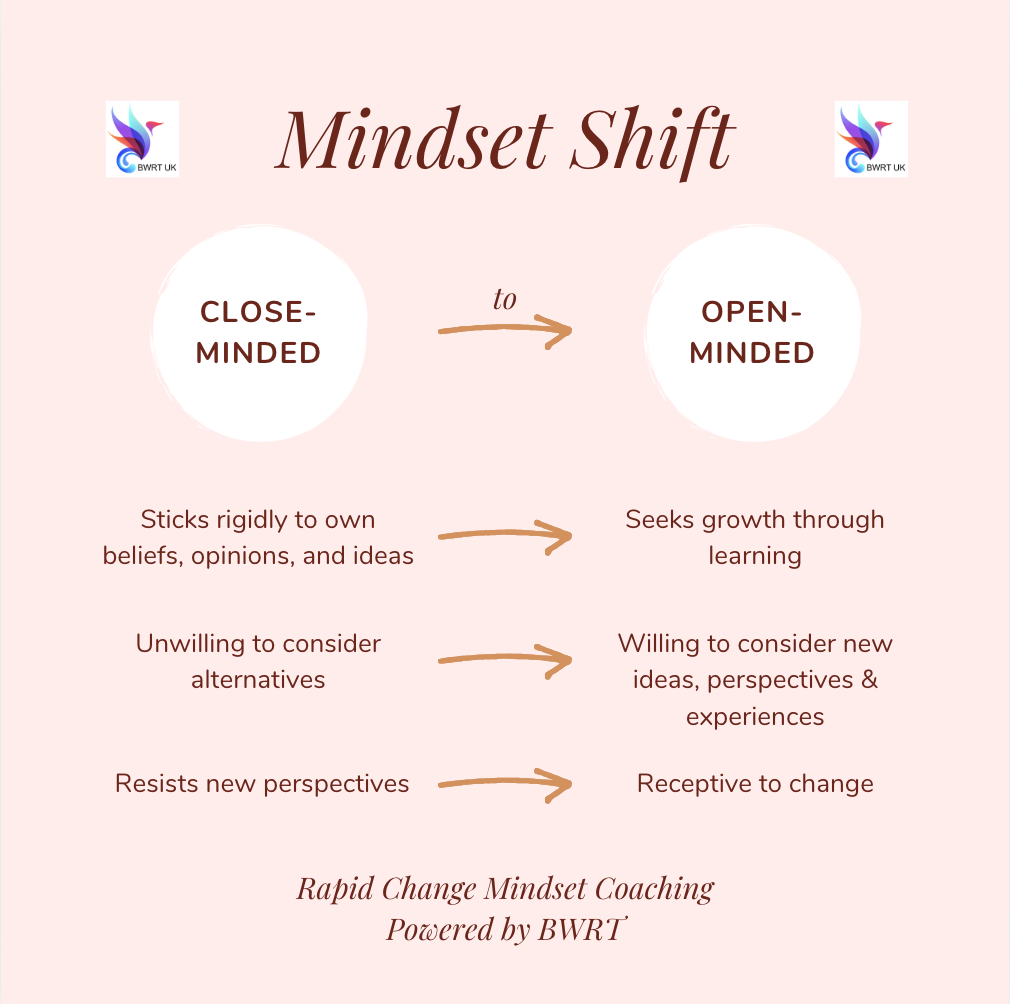 BWRT UK

Mindset Shift

BWRT UK

CLOSE-MINDED

to

OPEN-MINDED

Sticks rigidly to own beliefs, opinions, and ideas

Seeks growth through learning

Unwilling to consider alternatives

Willing to consider new ideas, perspectives & experiences

Resists new perspectives

Receptive to change

Rapid Change Mindset Coaching
Powered by BWRT